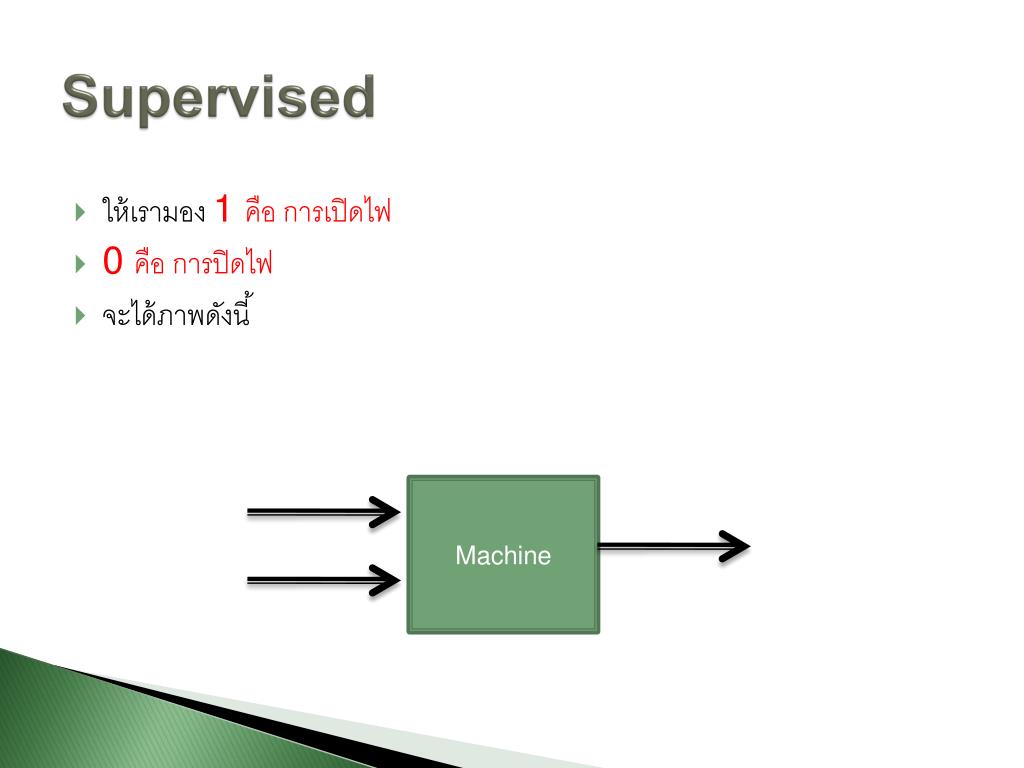 Supervised

ให้เรามอง 1 คือ การเปิดไฟ

0 คือ การปิดไฟ

จะได้ภาพดังนี้

Machine